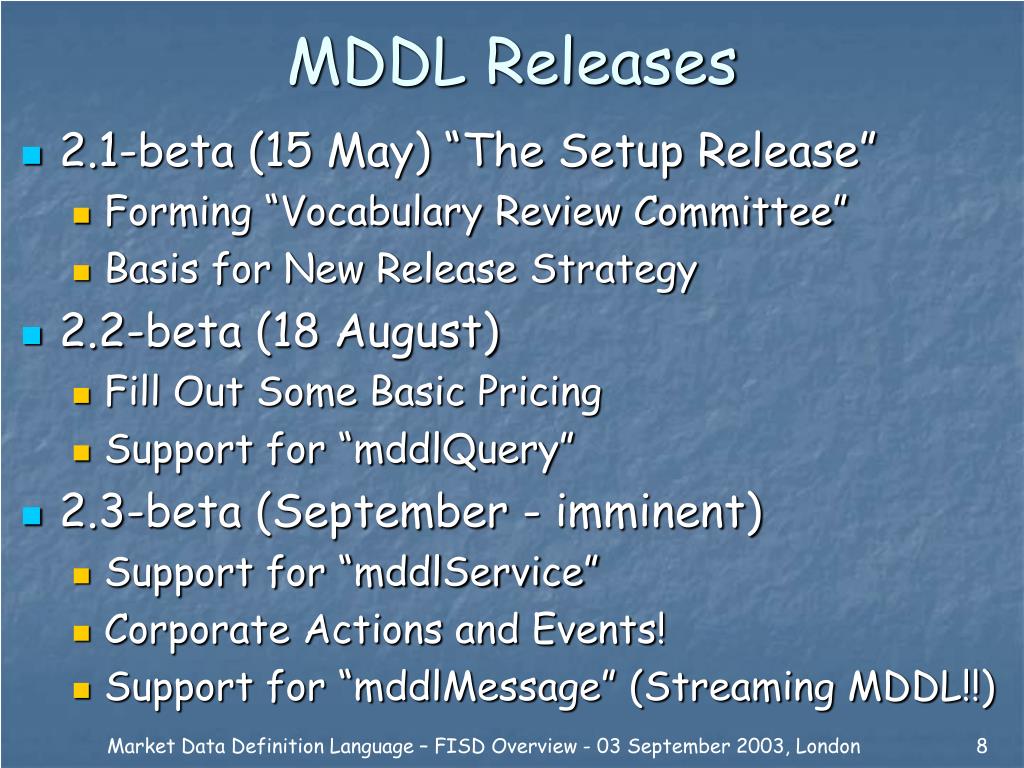 MDDL Releases

2.1-beta (15 May) “The Setup Release”
Forming “Vocabulary Review Committee”
Basis for New Release Strategy
2.2-beta (18 August)
Fill Out Some Basic Pricing
Support for “mddlQuery”
2.3-beta (September - imminent)
Support for “mddlService”
Corporate Actions and Events!
Support for “mddlMessage” (Streaming MDDL!!)

Market Data Definition Language – FISD Overview - 03 September 2003, London 8